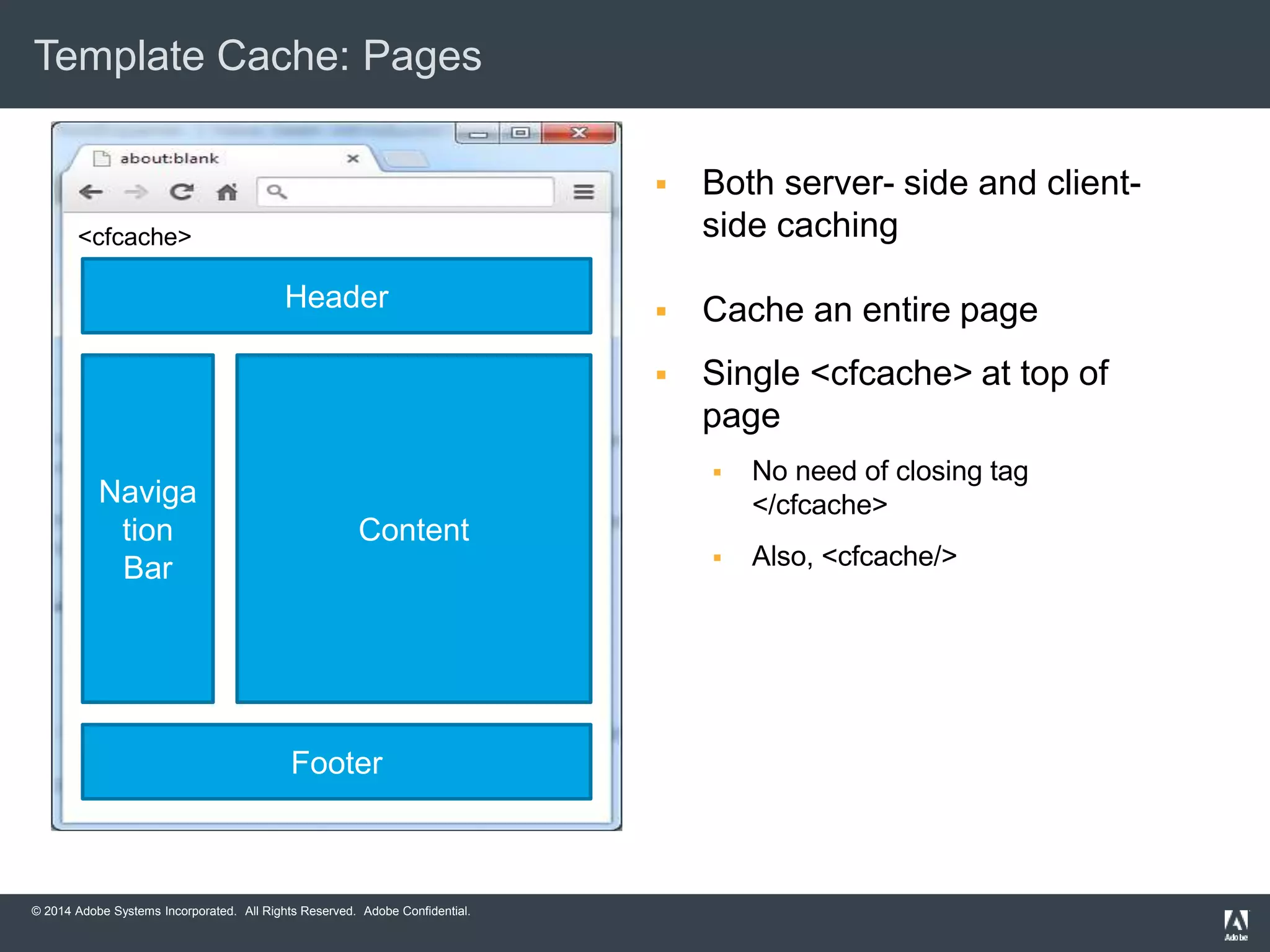 Template Cache: Pages

about:blank

<cfcache>

Header

Naviga tion Bar

Content

Footer

▪ Both server- side and client-side caching

▪ Cache an entire page

▪ Single <cfcache> at top of page

▪ No need of closing tag </cfcache>

▪ Also, <cfcache/>

© 2014 Adobe Systems Incorporated. All Rights Reserved. Adobe Confidential.

Adobe